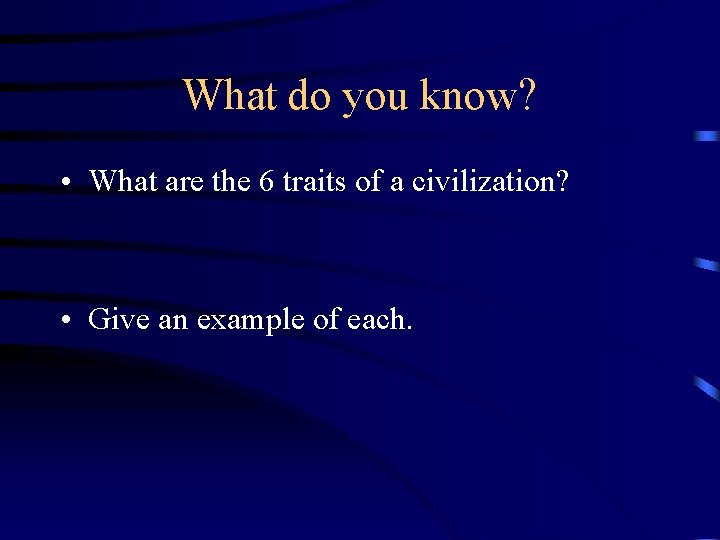 What do you know?

• What are the 6 traits of a civilization?

• Give an example of each.